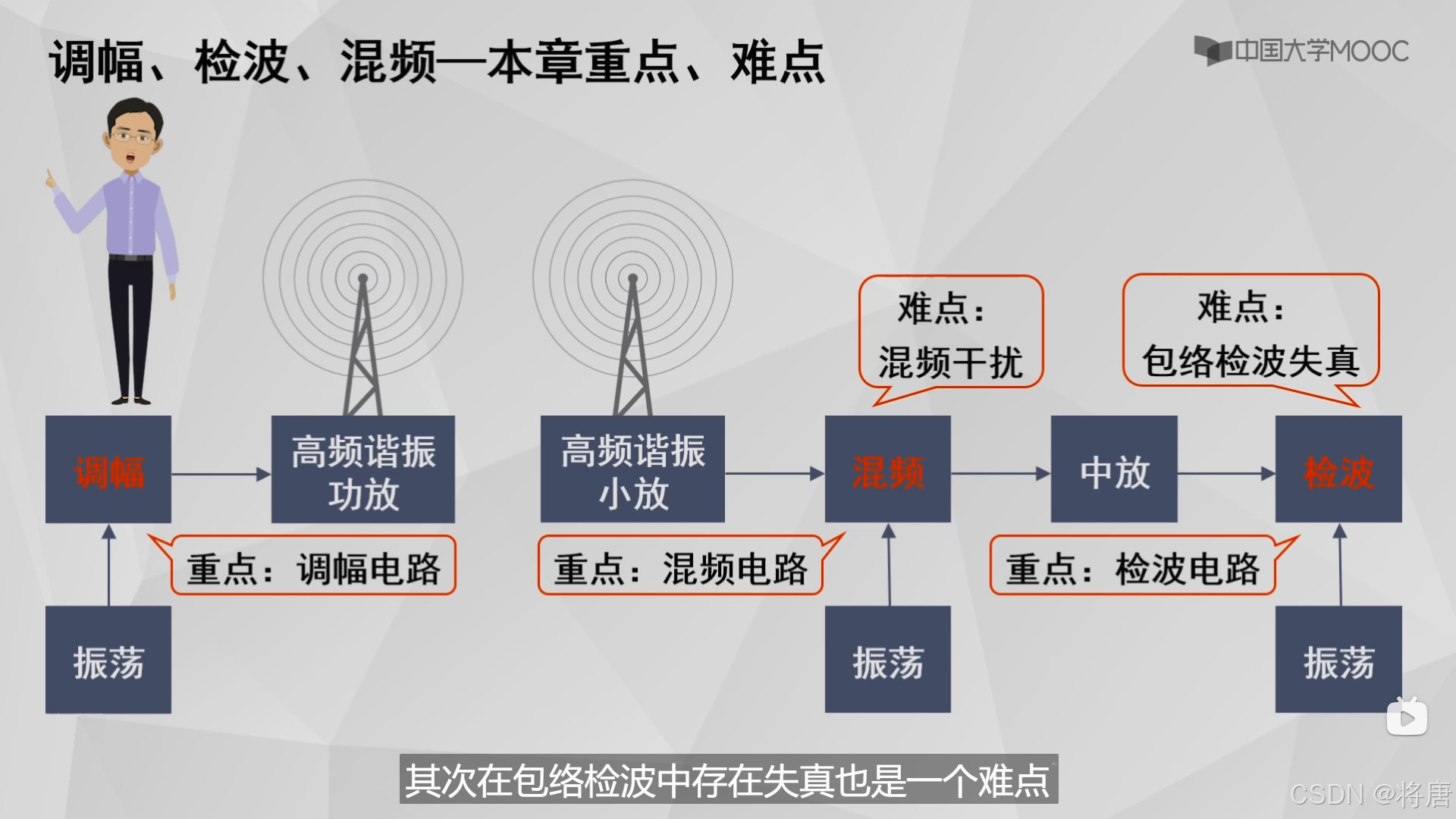 调幅、检波、混频—本章重点、难点

中国大学MOOC

难点：
混频干扰

难点：
包络检波失真

调幅

高频谐振功放

高频谐振小放

混频

中放

检波

重点：调幅电路

重点：混频电路

重点：检波电路

振荡

振荡

振荡

其次在包络检波中存在失真也是一个难点

CSDN @将唐